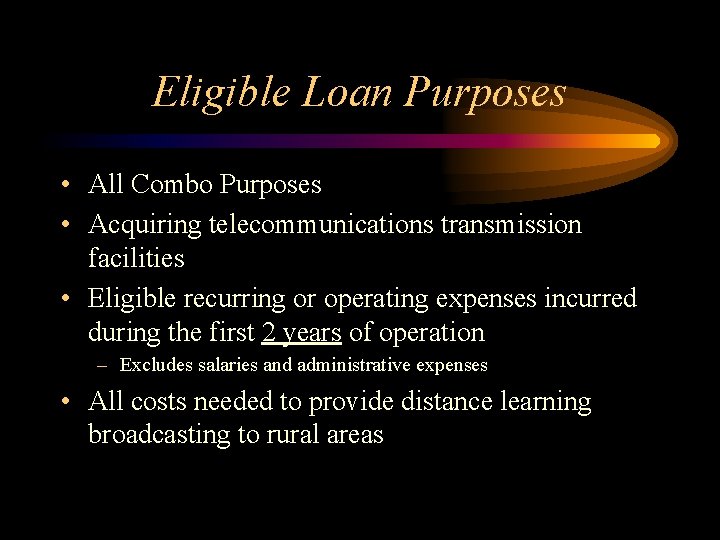 Eligible Loan Purposes

• All Combo Purposes
• Acquiring telecommunications transmission facilities
• Eligible recurring or operating expenses incurred during the first 2 years of operation
– Excludes salaries and administrative expenses
• All costs needed to provide distance learning broadcasting to rural areas